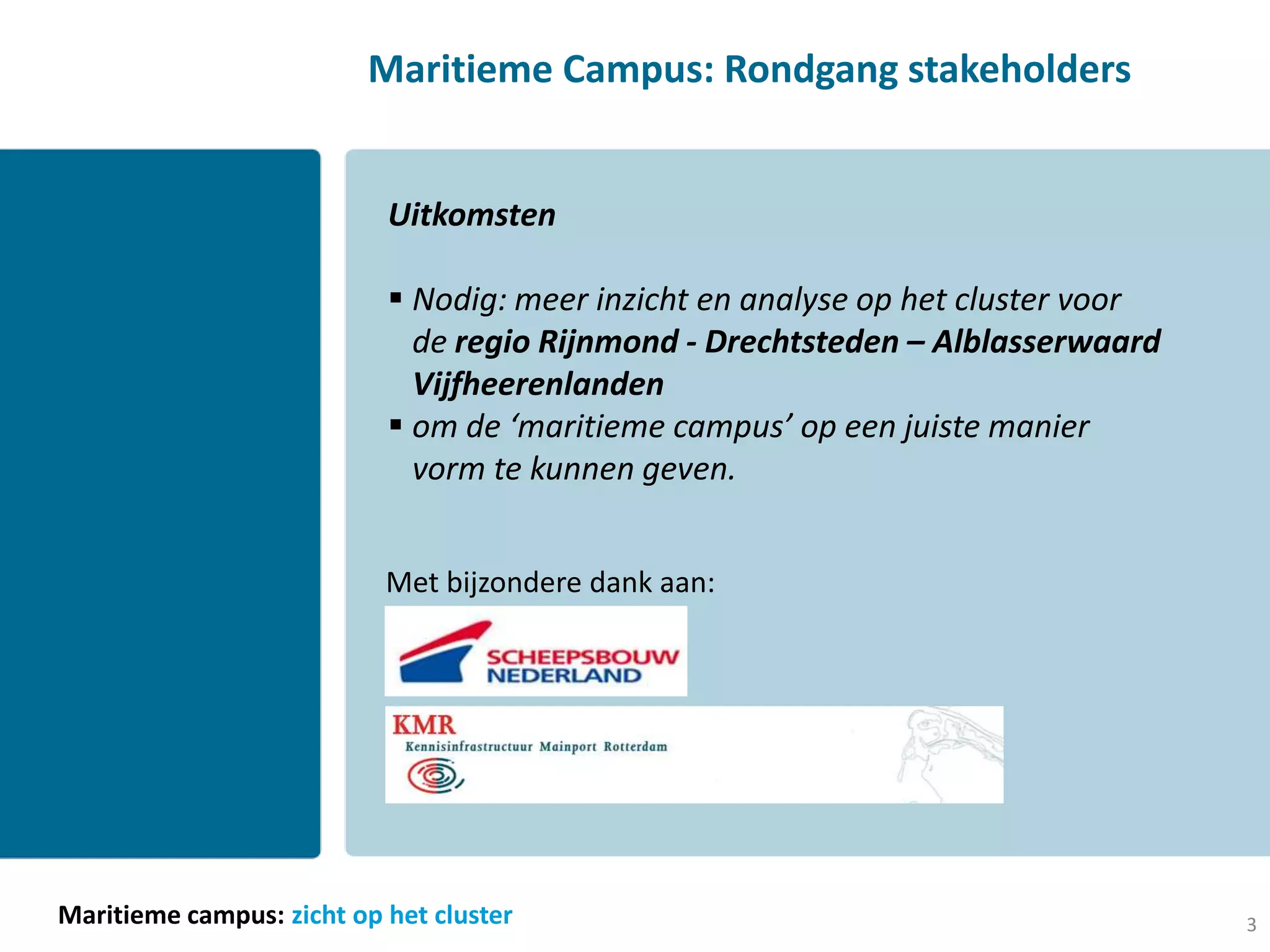 Maritieme Campus: Rondgang stakeholders

Uitkomsten

▪ Nodig: meer inzicht en analyse op het cluster voor de regio Rijnmond - Drechtsteden – Alblasserwaard Vijfheerenlanden
▪ om de ‘maritieme campus’ op een juiste manier vorm te kunnen geven.

Met bijzondere dank aan:

SCHEEPSBOUW NEDERLAND

KMR
Kennisinfrastructuur Mainport Rotterdam

Maritieme campus: zicht op het cluster

3